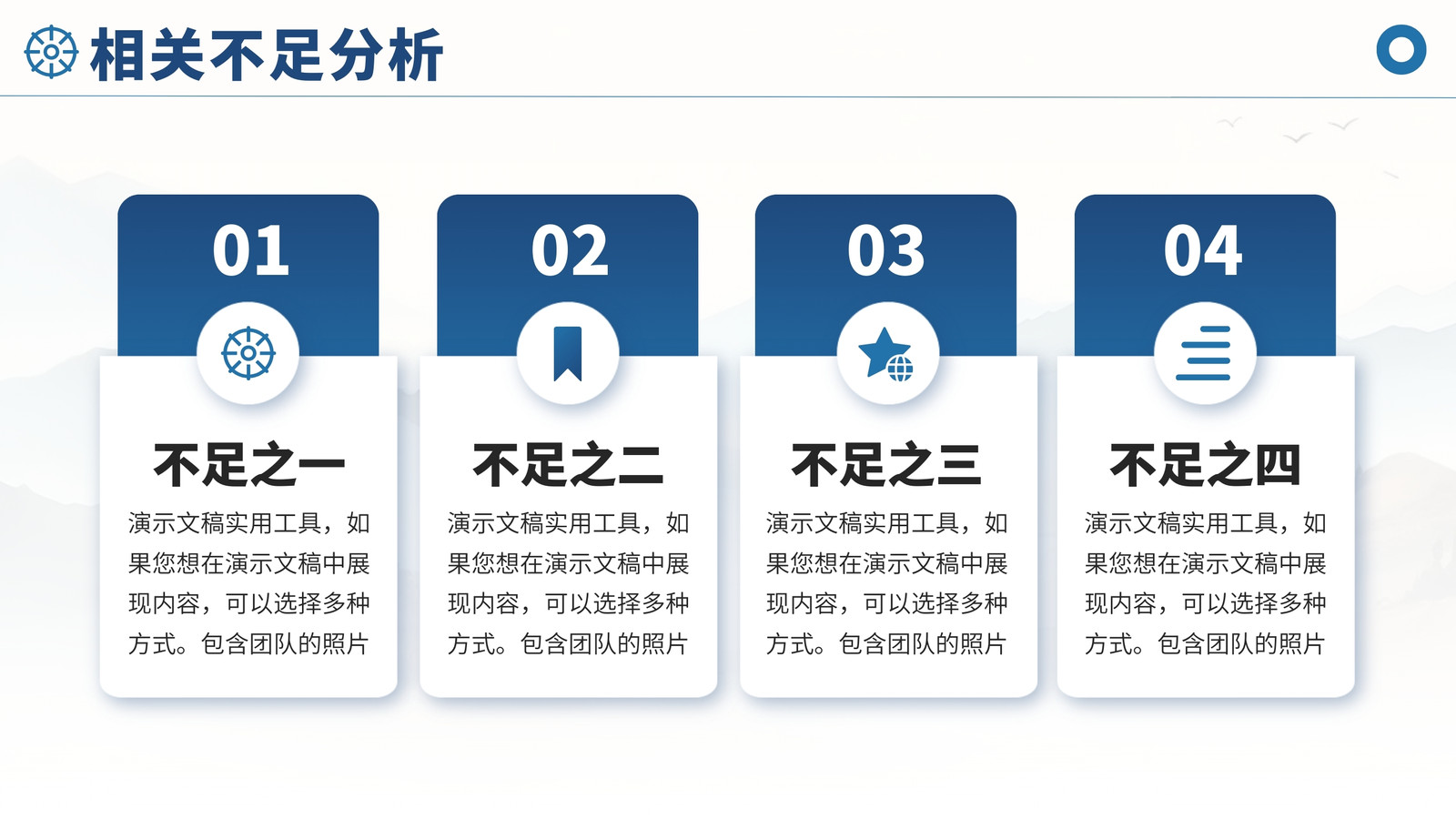 相关不足分析

01

不足之一

演示文稿实用工具，如果您想在演示文稿中展现内容，可以选择多种方式。包含团队的照片

02

不足之二

演示文稿实用工具，如果您想在演示文稿中展现内容，可以选择多种方式。包含团队的照片

03

不足之三

演示文稿实用工具，如果您想在演示文稿中展现内容，可以选择多种方式。包含团队的照片

04

不足之四

演示文稿实用工具，如果您想在演示文稿中展现内容，可以选择多种方式。包含团队的照片